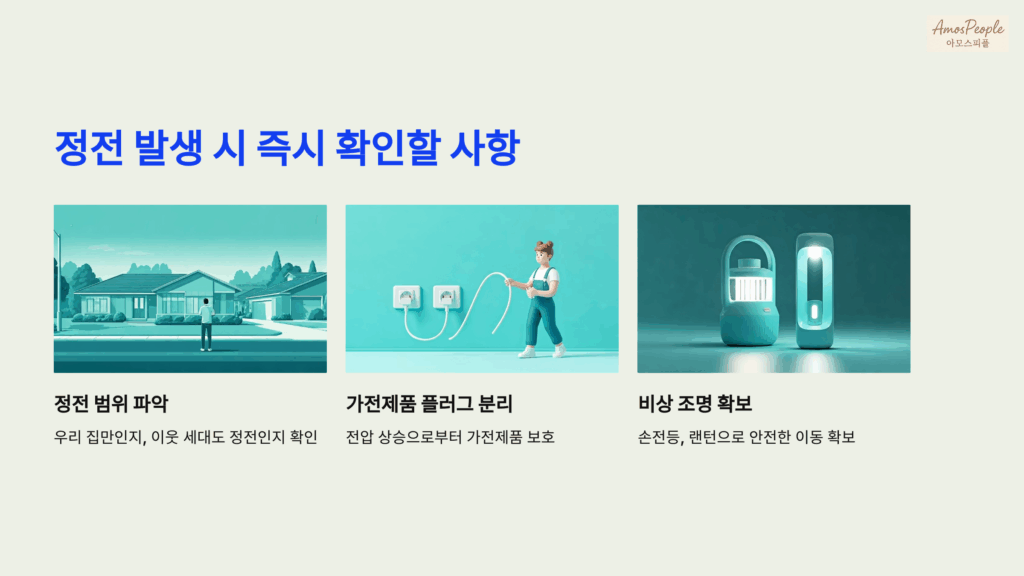 AmosPeople
아모스피플

정전 발생 시 즉시 확인할 사항

정전 범위 파악

우리 집만인지, 이웃 세대도 정전인지 확인

가전제품 플러그 분리

전압 상승으로부터 가전제품 보호

비상 조명 확보

손전등, 랜턴으로 안전한 이동 확보